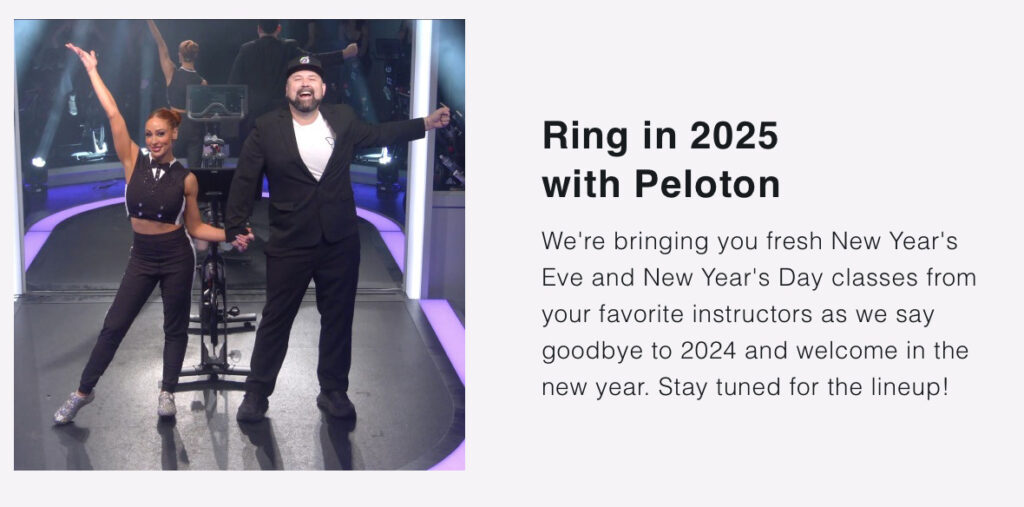 Ring in 2025 with Peloton

We're bringing you fresh New Year's Eve and New Year's Day classes from your favorite instructors as we say goodbye to 2024 and welcome in the new year. Stay tuned for the lineup!